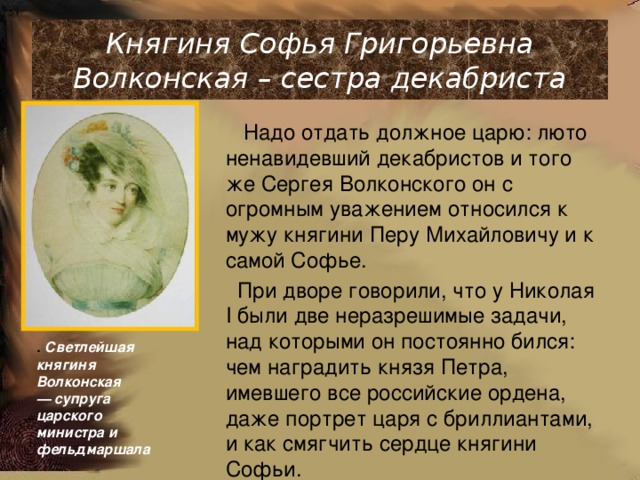 Княгиня Софья Григорьевна Волконская – сестра декабриста

Надо отдать должное царю: люто ненавидевший декабристов и того же Сергея Волконского он с огромным уважением относился к мужу княгини Перу Михайловичу и к самой Софье.

При дворе говорили, что у Николая I были две неразрешимые задачи, над которыми он постоянно бился: чем наградить князя Петра, имевшего все российские ордена, даже портрет царя с бриллиантами, и как смягчить сердце княгини Софьи.

. Светлейшая княгиня Волконская — супруга царского министра и фельдмаршала